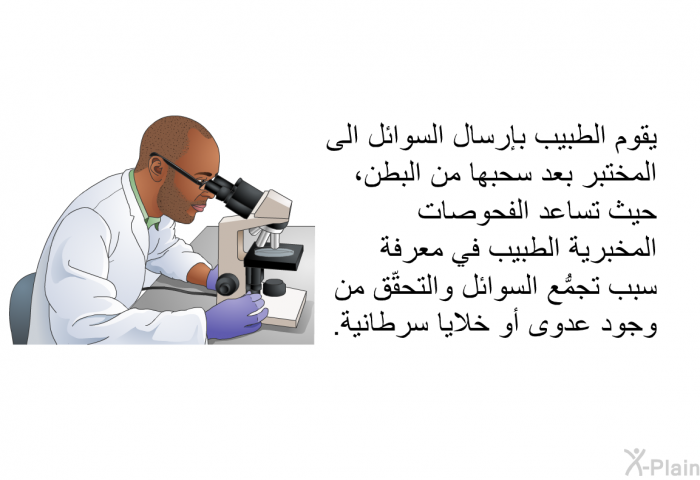 يقوم الطبيب بإرسال السوائل الى المختبر بعد سحبها من البطن، حيث تساعد الفحوصات المخبرية الطبيب في معرفة سبب تجمُّع السوائل والتحقّق من وجود عدوى أو خلايا سرطانية.

X-Plain